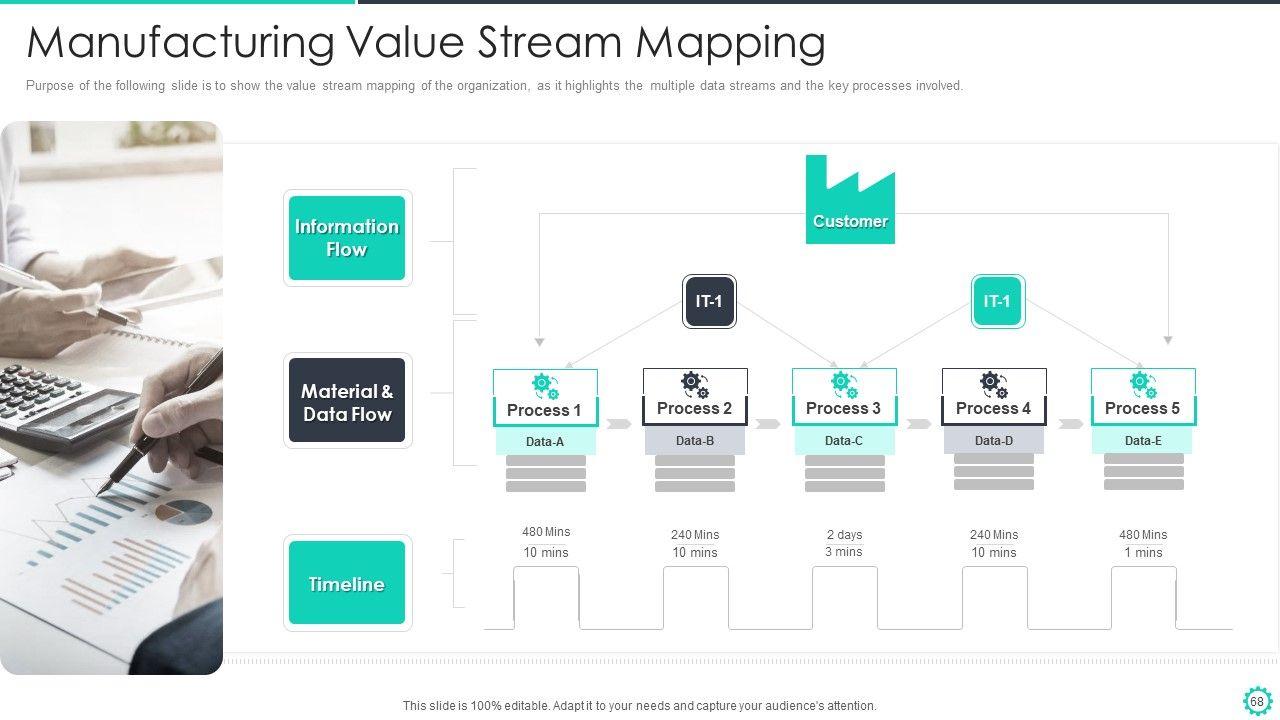 Manufacturing Value Stream Mapping

Purpose of the following slide is to show the value stream mapping of the organization, as it highlights the multiple data streams and the key processes involved.

Information Flow

Material & Data Flow

Timeline

Customer

IT-1

IT-1

Process 1

Data-A

Process 2

Data-B

Process 3

Data-C

Process 4

Data-D

Process 5

Data-E

480 Mins
10 mins

240 Mins
10 mins

2 days
3 mins

240 Mins
10 mins

480 Mins
1 mins

This slide is 100% editable. Adapt it to your needs and capture your audience's attention.

68